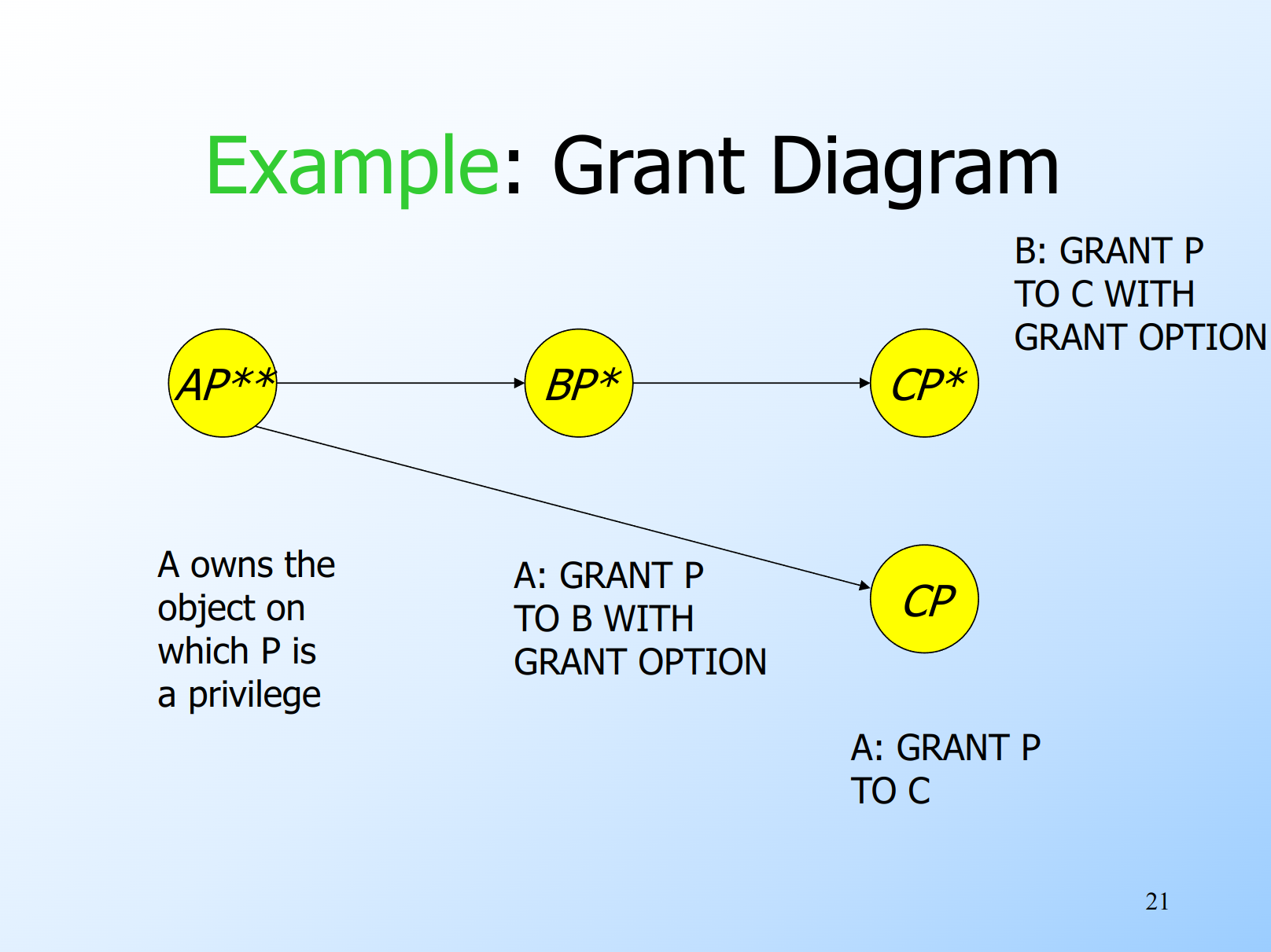 Example: Grant Diagram

B: GRANT P TO C WITH GRANT OPTION

AP**

BP*

CP*

CP

A owns the object on which P is a privilege

A: GRANT P TO B WITH GRANT OPTION

A: GRANT P TO C

21